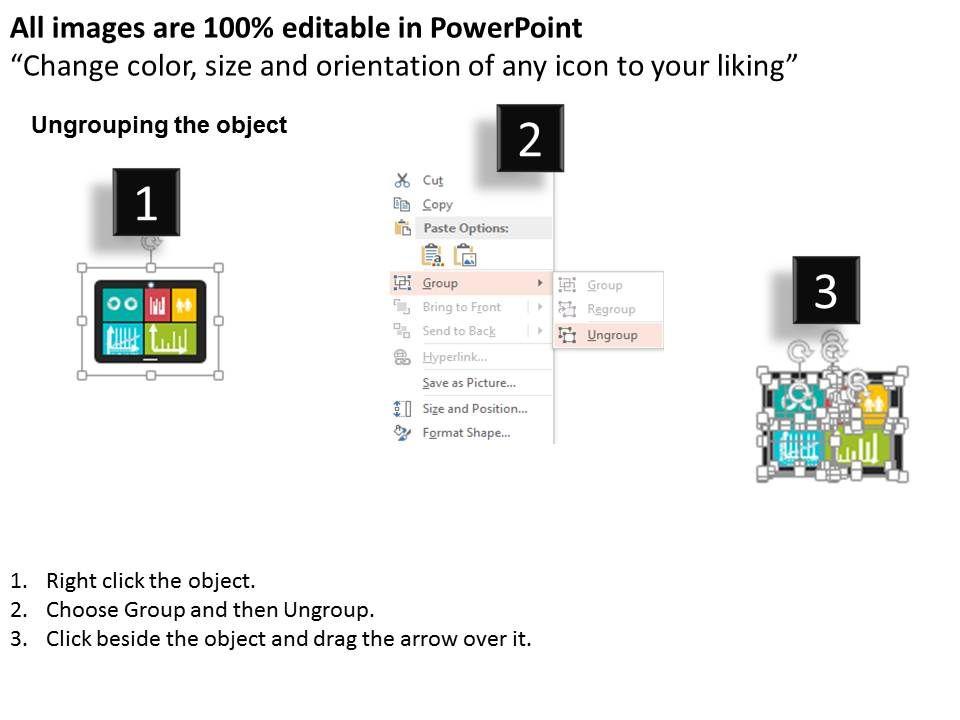 All images are 100% editable in PowerPoint
“Change color, size and orientation of any icon to your liking”

Ungrouping the object

1

2

Cut
Copy
Paste Options:
Group
Bring to Front
Send to Back
Hyperlink...
Save as Picture...
Size and Position...
Format Shape...

Group
Regroup
Ungroup

3

1. Right click the object.
2. Choose Group and then Ungroup.
3. Click beside the object and drag the arrow over it.